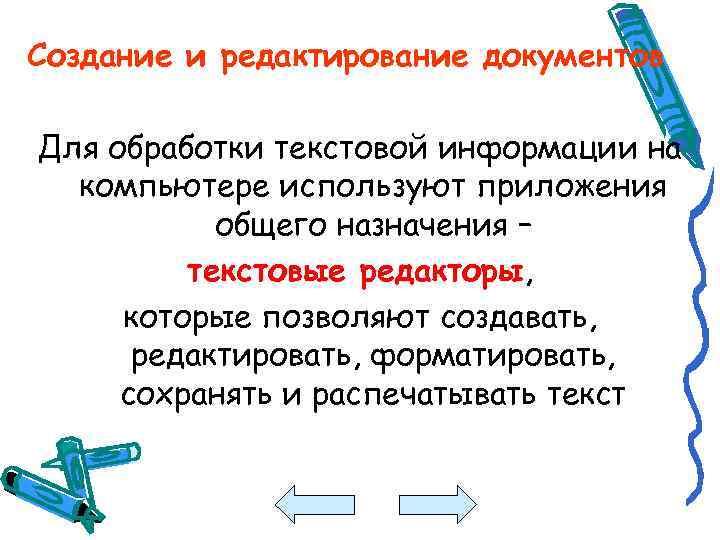 Создание и редактирование документов

Для обработки текстовой информации на компьютере используют приложения общего назначения –

текстовые редакторы,

которые позволяют создавать, редактировать, форматировать, сохранять и распечатывать текст